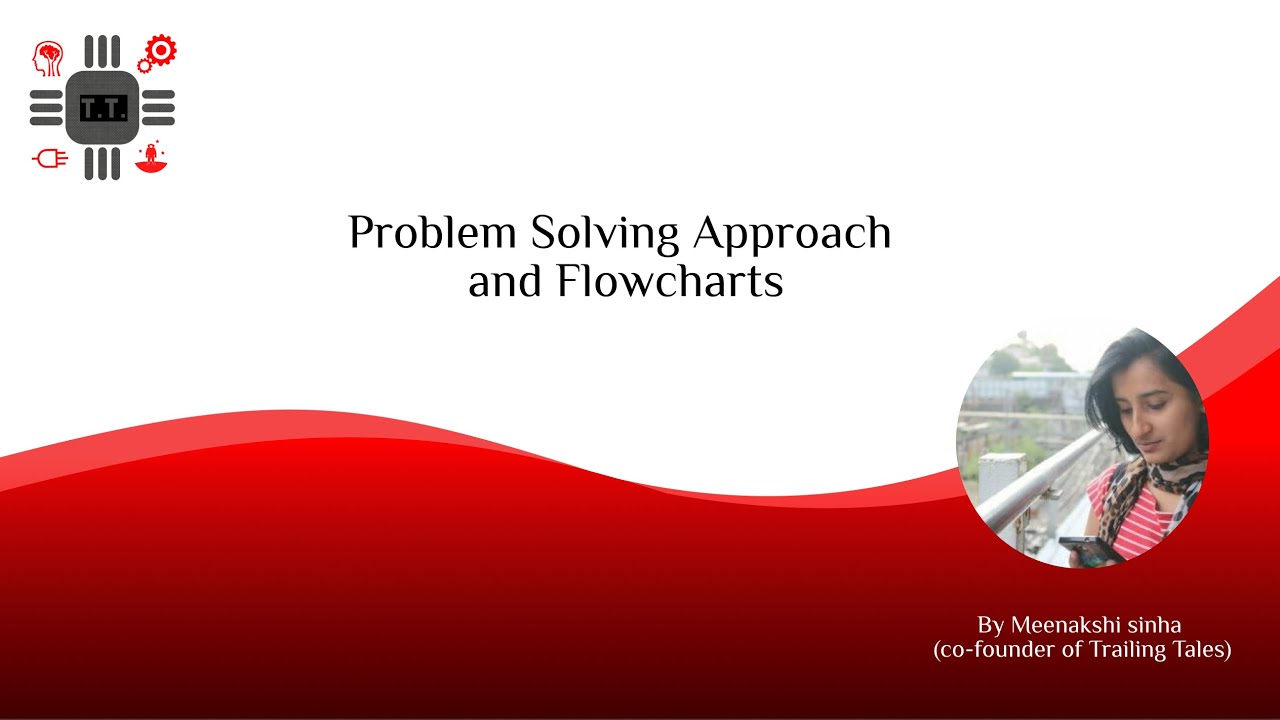 T.T.

Problem Solving Approach and Flowcharts

By Meenakshi sinha
(co-founder of Trailing Tales)